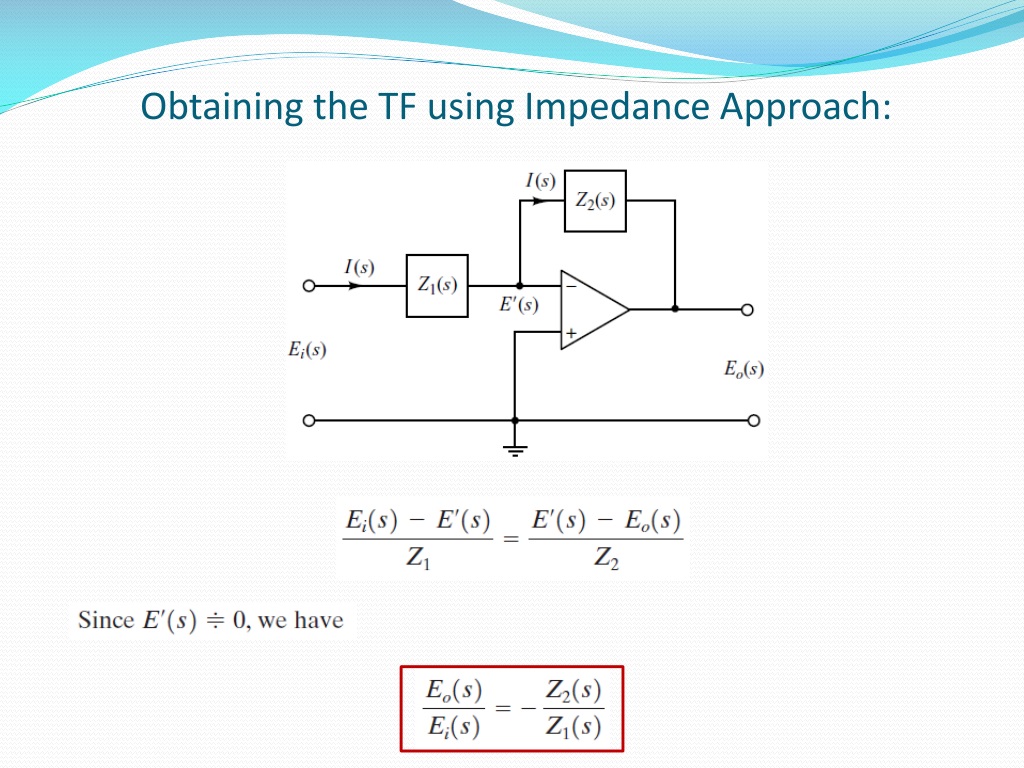 Obtaining the TF using Impedance Approach:

$I(s)$

$Z_2(s)$

$I(s)$

$Z_1(s)$

$E'(s)$

$-$

$+$

$E_i(s)$

$E_o(s)$

$\frac{E_i(s) - E'(s)}{Z_1} = \frac{E'(s) - E_o(s)}{Z_2}$

Since $E'(s) \doteqdot 0$, we have

$\frac{E_o(s)}{E_i(s)} = -\frac{Z_2(s)}{Z_1(s)}$